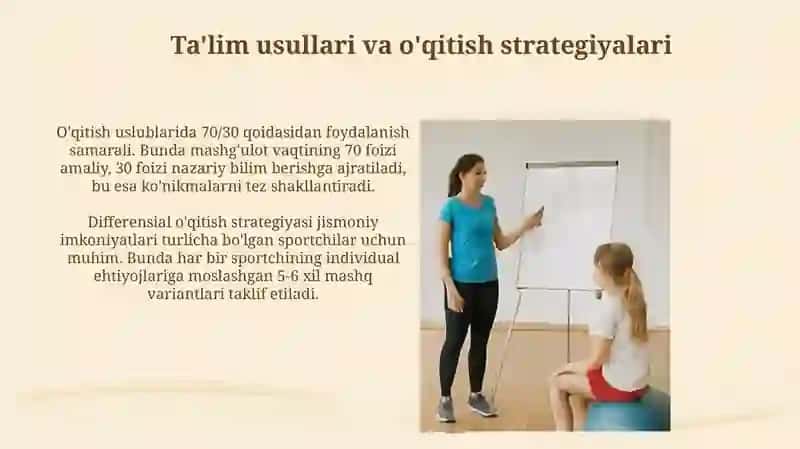 Ta'lim usullari va o'qitish strategiyalari

O'qitish uslublarida 70/30 qoidasidan foydalanish samarali. Bunda mashg'ulot vaqtining 70 foizi amaliy, 30 foizi nazariy bilim berishga ajratiladi, bu esa ko'nikmalarni tez shakllantiradi.

Differensial o'qitish strategiyasi jismoniy imkoniyatlari turlicha bo'lgan sportchilar uchun muhim. Bunda har bir sportchining individual ehtiyojlariga moslashgan 5-6 xil mashq variantlari taklif etiladi.